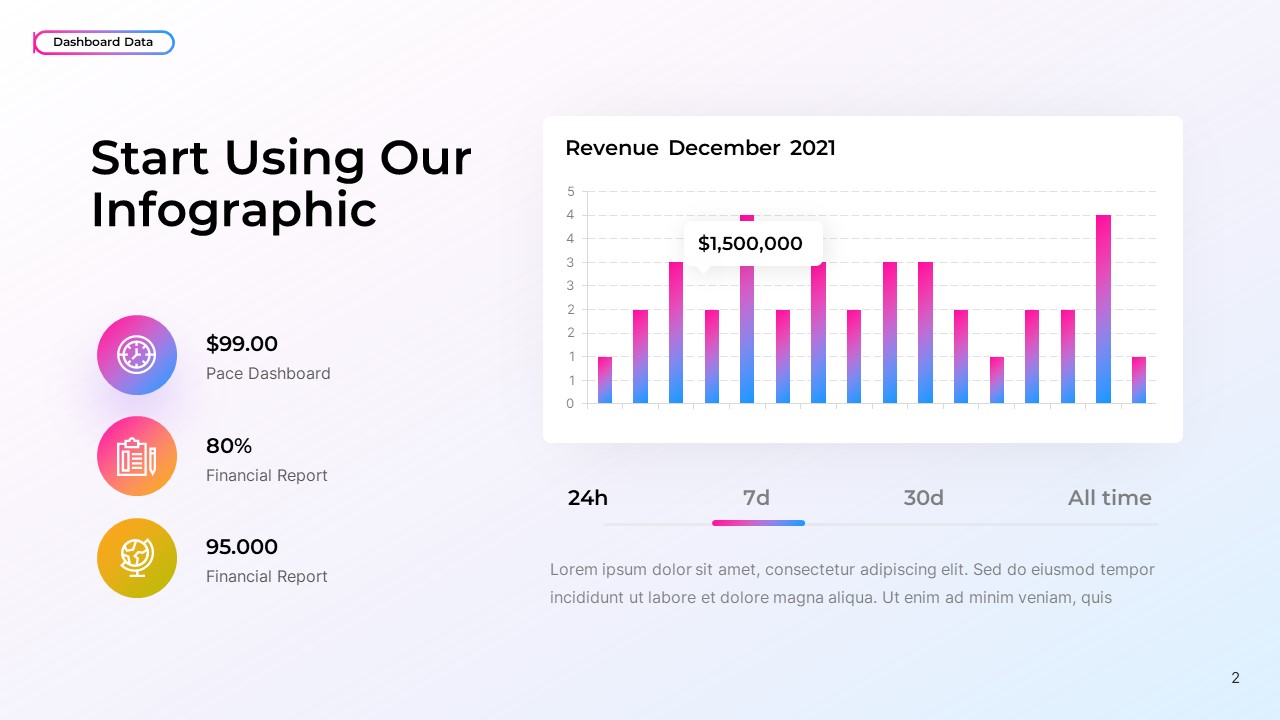 Dashboard Data

Start Using Our Infographic

$99.00
Pace Dashboard

80%
Financial Report

95.000
Financial Report

Revenue December 2021

5
4
4
3
3
2
2
1
1
0

$1,500,000

24h 7d 30d All time

Lorem ipsum dolor sit amet, consectetur adipiscing elit. Sed do eiusmod tempor incididunt ut labore et dolore magna aliqua. Ut enim ad minim veniam, quis

2